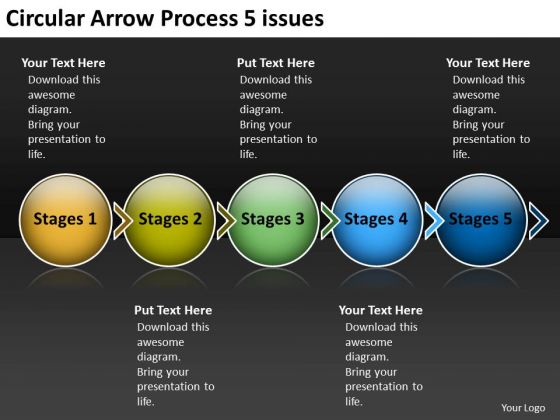 Circular Arrow Process 5 issues

Your Text Here
Download this awesome diagram. Bring your presentation to life.

Put Text Here
Download this awesome diagram. Bring your presentation to life.

Your Text Here
Download this awesome diagram. Bring your presentation to life.

Stages 1

Stages 2

Stages 3

Stages 4

Stages 5

Put Text Here
Download this awesome diagram. Bring your presentation to life.

Your Text Here
Download this awesome diagram. Bring your presentation to life.

Your Logo